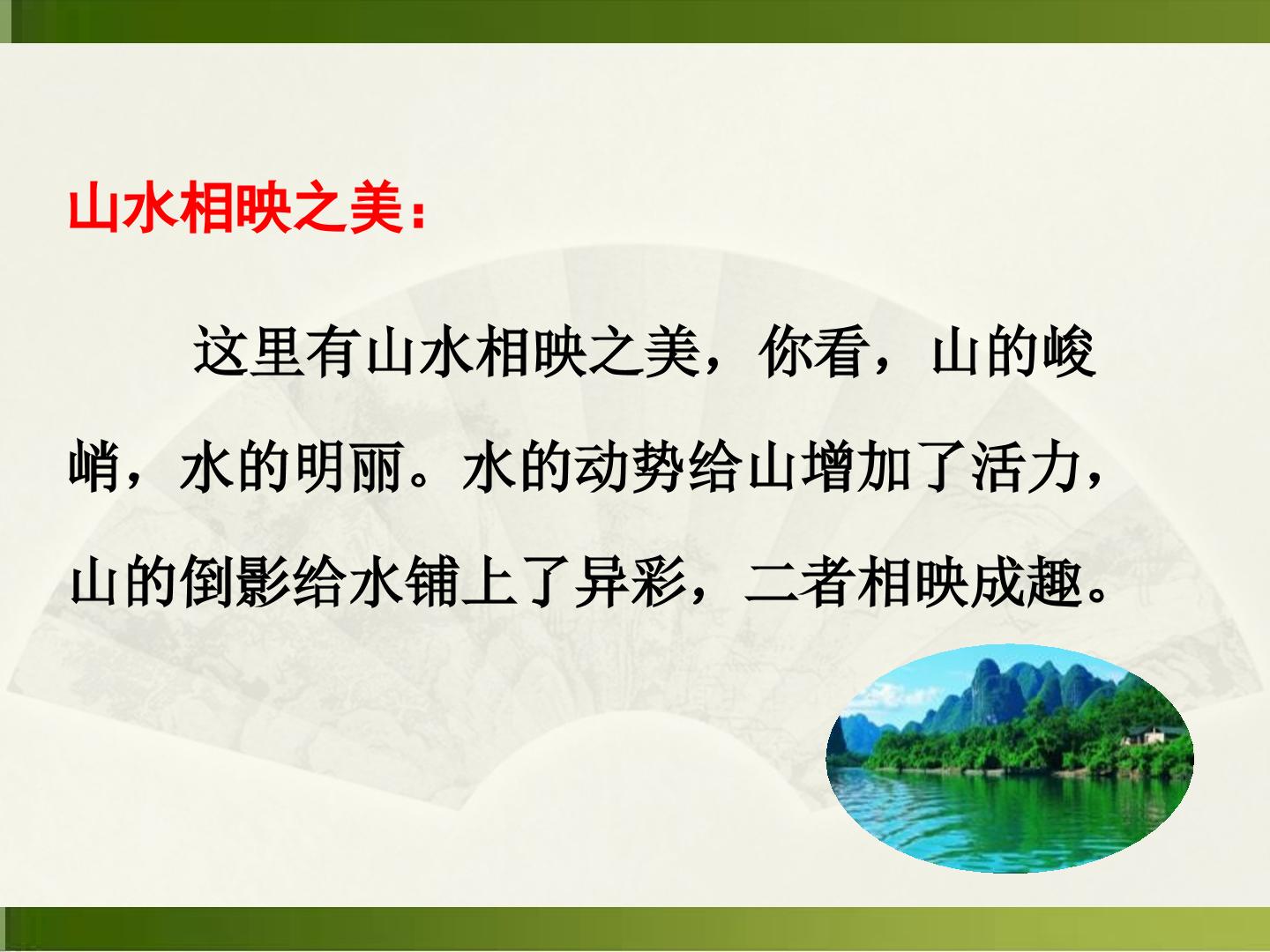 山水相映之美：

这里有山水相映之美，你看，山的峻峭，水的明丽。水的动势给山增加了活力，山的倒影给水铺上了异彩，二者相映成趣。